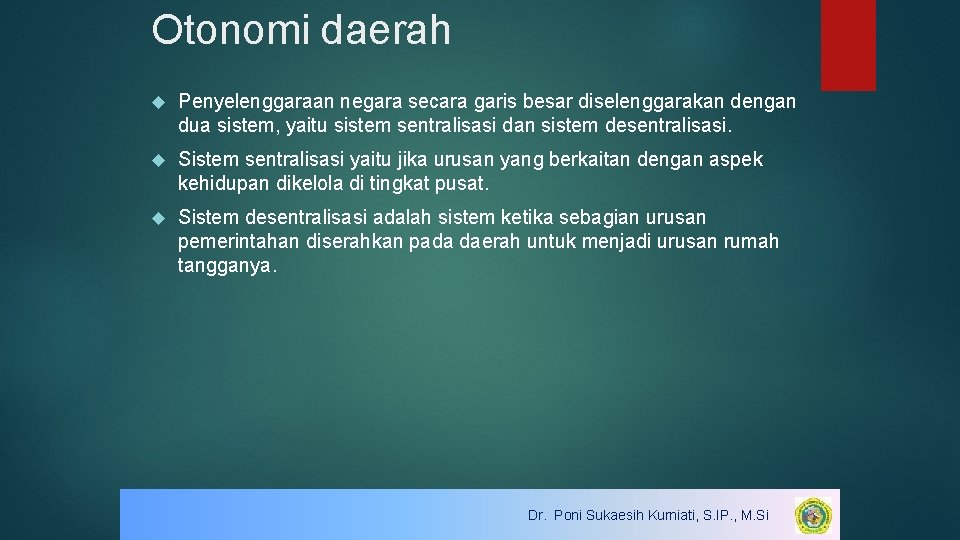 Otonomi daerah

Penyelenggaraan negara secara garis besar diselenggarakan dengan dua sistem, yaitu sistem sentralisasi dan sistem desentralisasi.

Sistem sentralisasi yaitu jika urusan yang berkaitan dengan aspek kehidupan dikelola di tingkat pusat.

Sistem desentralisasi adalah sistem ketika sebagian urusan pemerintahan diserahkan pada daerah untuk menjadi urusan rumah tangganya.

Dr. Poni Sukaesih Kurniati, S.IP., M.Si